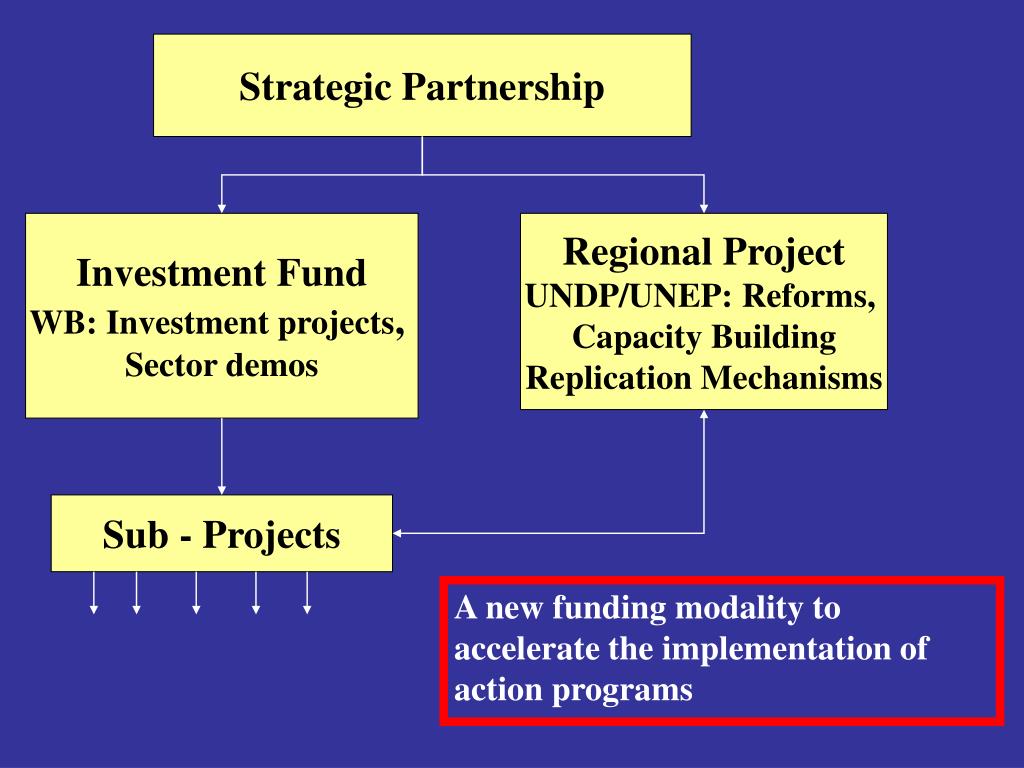 Strategic Partnership

Investment Fund
WB: Investment projects, Sector demos

Regional Project
UNDP/UNEP: Reforms, Capacity Building Replication Mechanisms

Sub - Projects

A new funding modality to accelerate the implementation of action programs